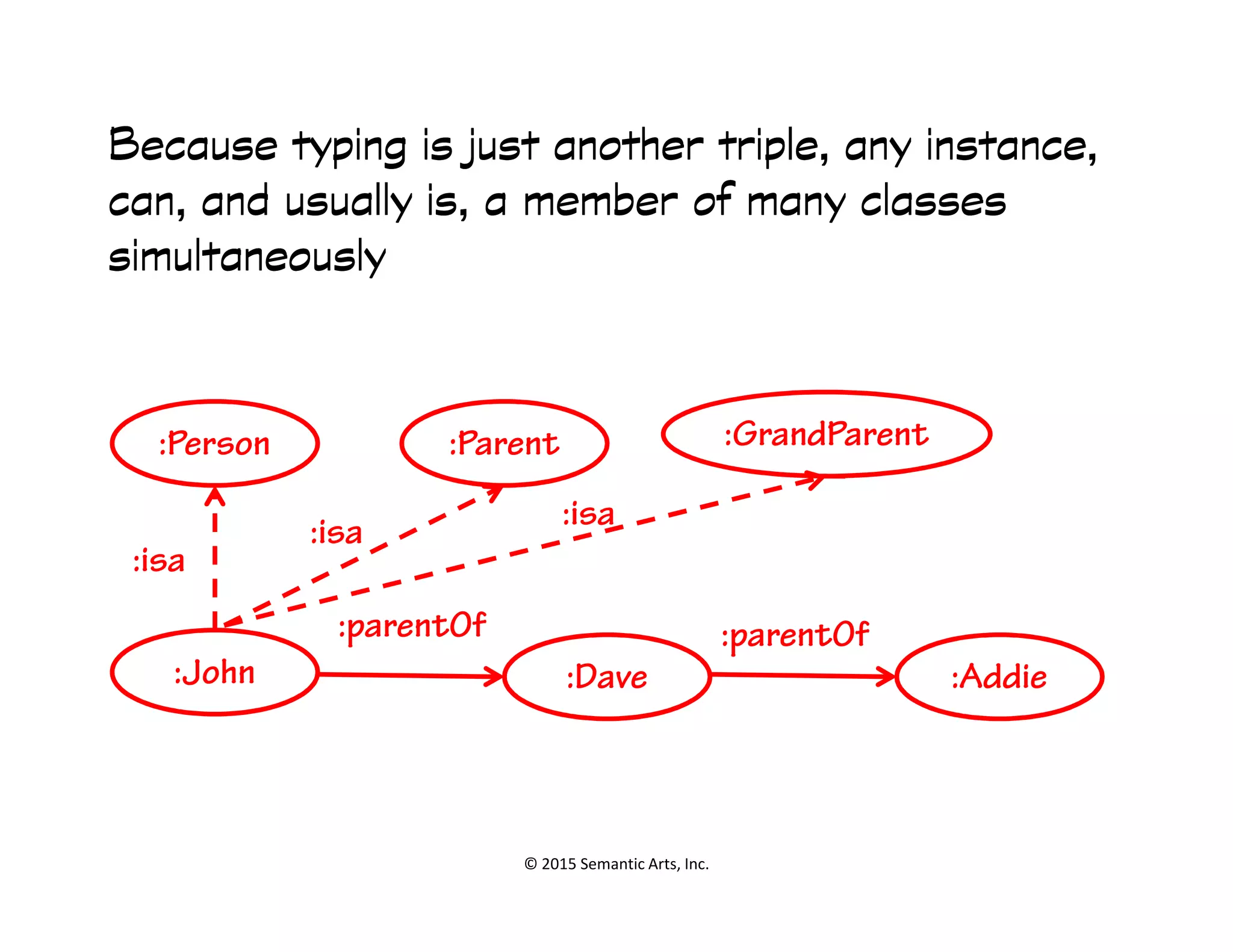 Because typing is just another triple, any instance, can, and usually is, a member of many classes simultaneously

:Person

:Parent

:GrandParent

:isa

:isa

:isa

:parentOf

:parentOf

:John

:Dave

:Addie

© 2015 Semantic Arts, Inc.